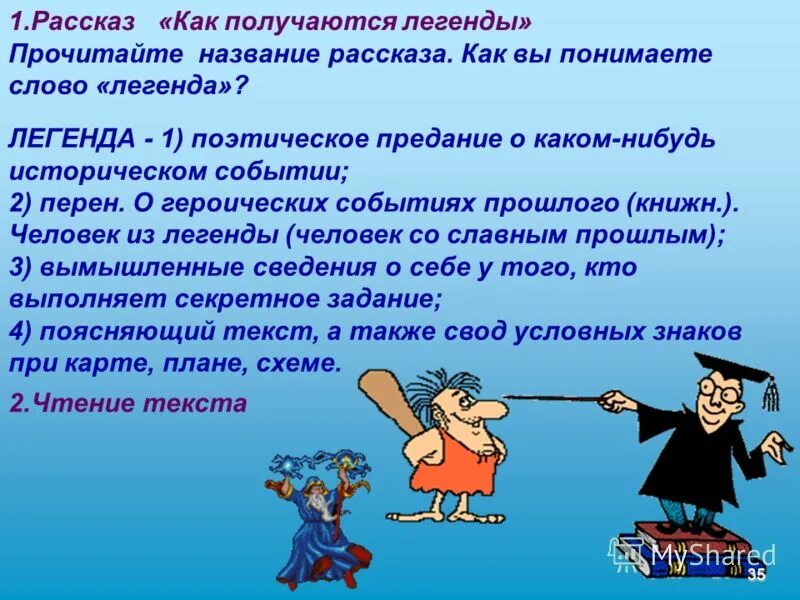 1.Рассказ «Как получаются легенды»
Прочитайте название рассказа. Как вы понимаете слово «легенда»?

ЛЕГЕНДА - 1) поэтическое предание о каком-нибудь историческом событии;
2) перен. О героических событиях прошлого (книжн.). Человек из легенды (человек со славным прошлым);
3) вымышленные сведения о себе у того, кто выполняет секретное задание;
4) поясняющий текст, а также свод условных знаков при карте, плане, схеме.

2.Чтение текста

MyShared

35